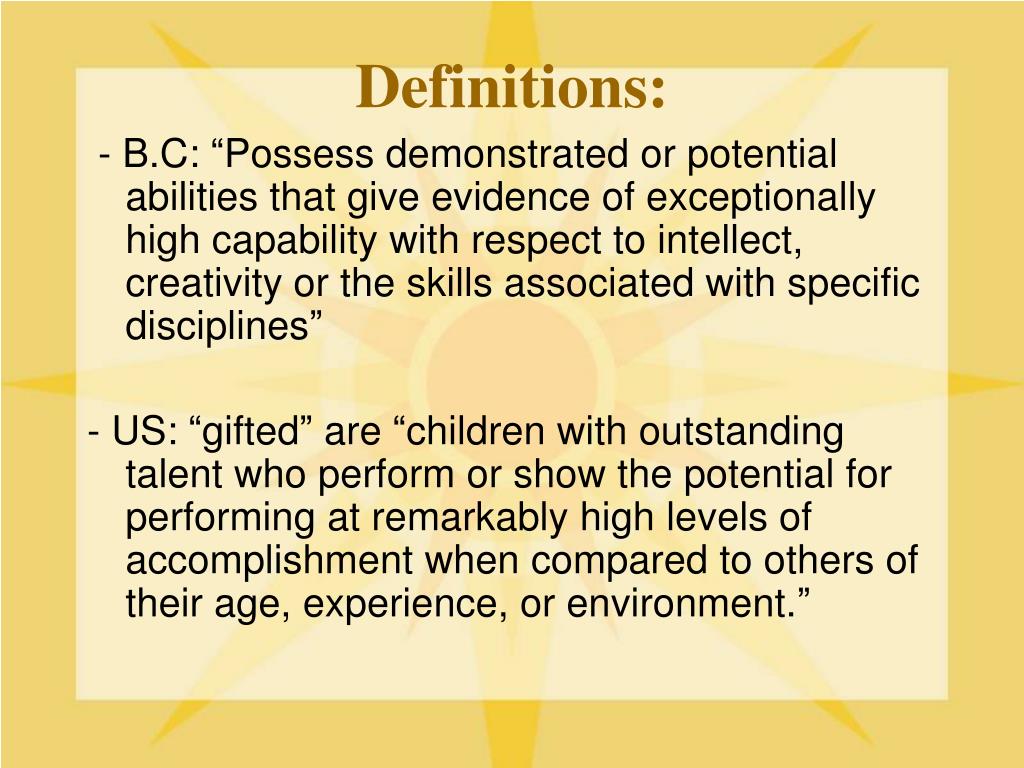 Definitions:

- B.C: “Possess demonstrated or potential abilities that give evidence of exceptionally high capability with respect to intellect, creativity or the skills associated with specific disciplines”

- US: “gifted” are “children with outstanding talent who perform or show the potential for performing at remarkably high levels of accomplishment when compared to others of their age, experience, or environment.”